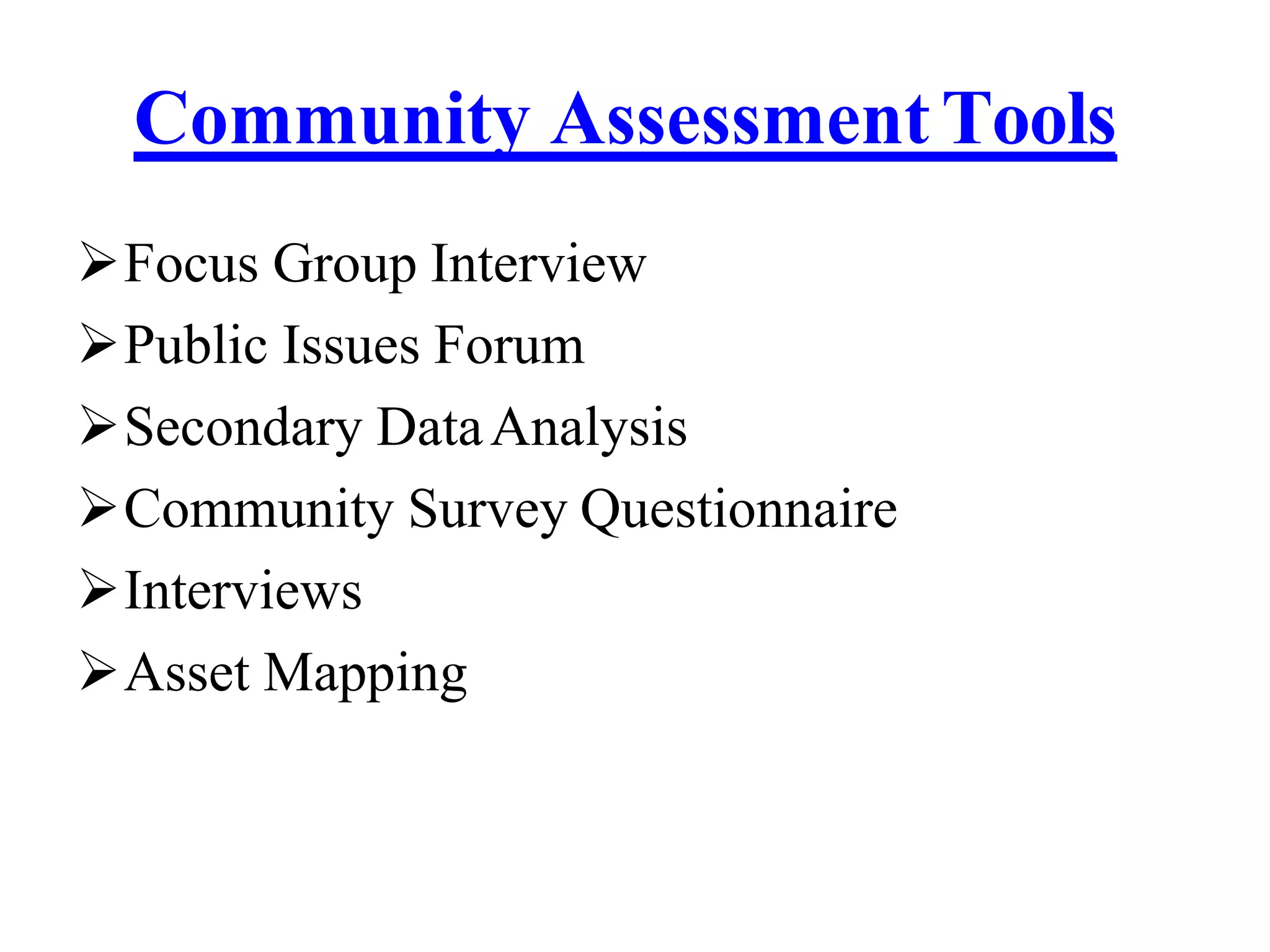 Community Assessment Tools

➢ Focus Group Interview
➢ Public Issues Forum
➢ Secondary Data Analysis
➢ Community Survey Questionnaire
➢ Interviews
➢ Asset Mapping